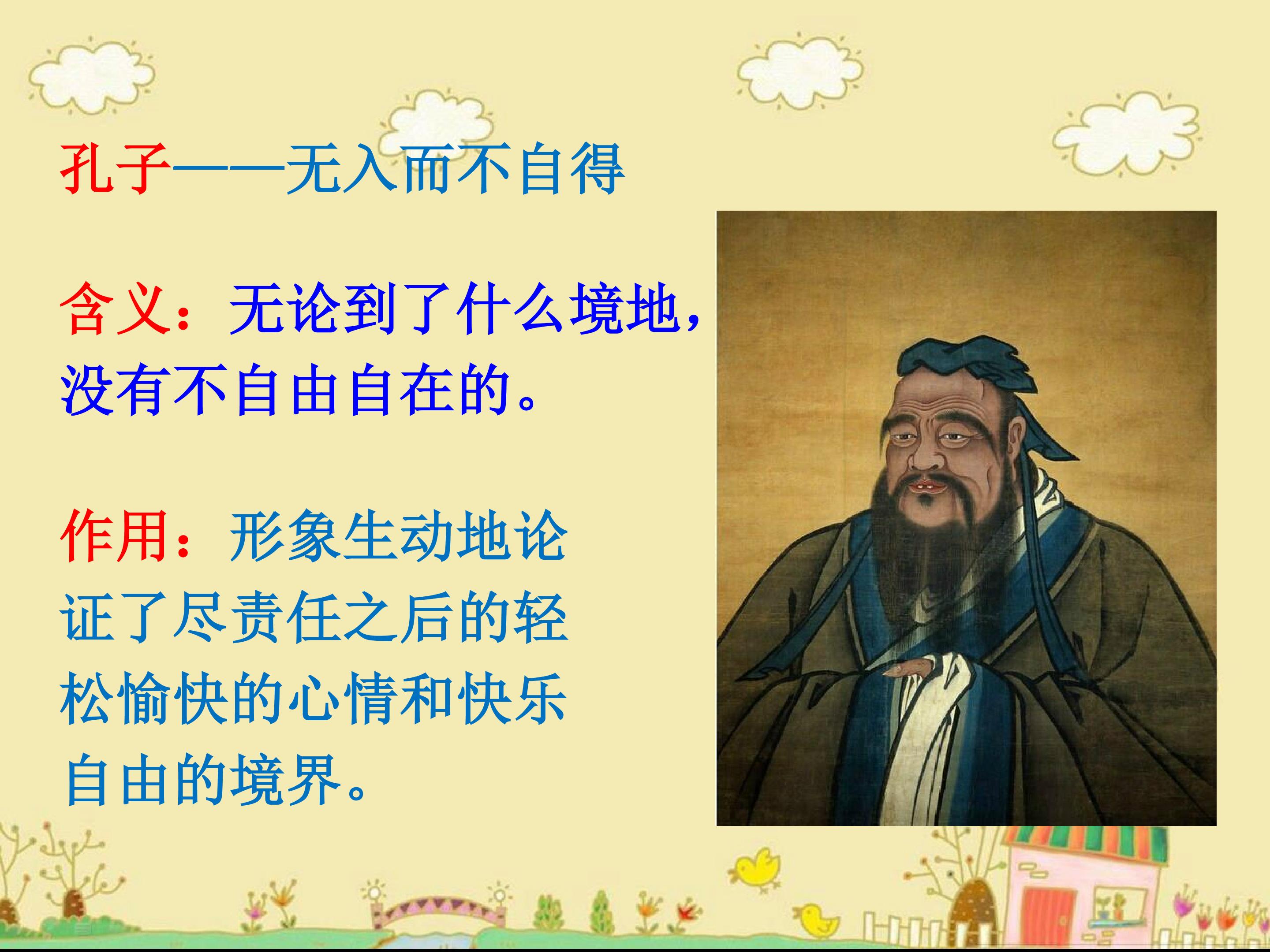 孔子——无入而不自得

含义：无论到了什么境地，没有不自由自在的。

作用：形象生动地论证了尽责任之后的轻松愉快的心情和快乐自由的境界。